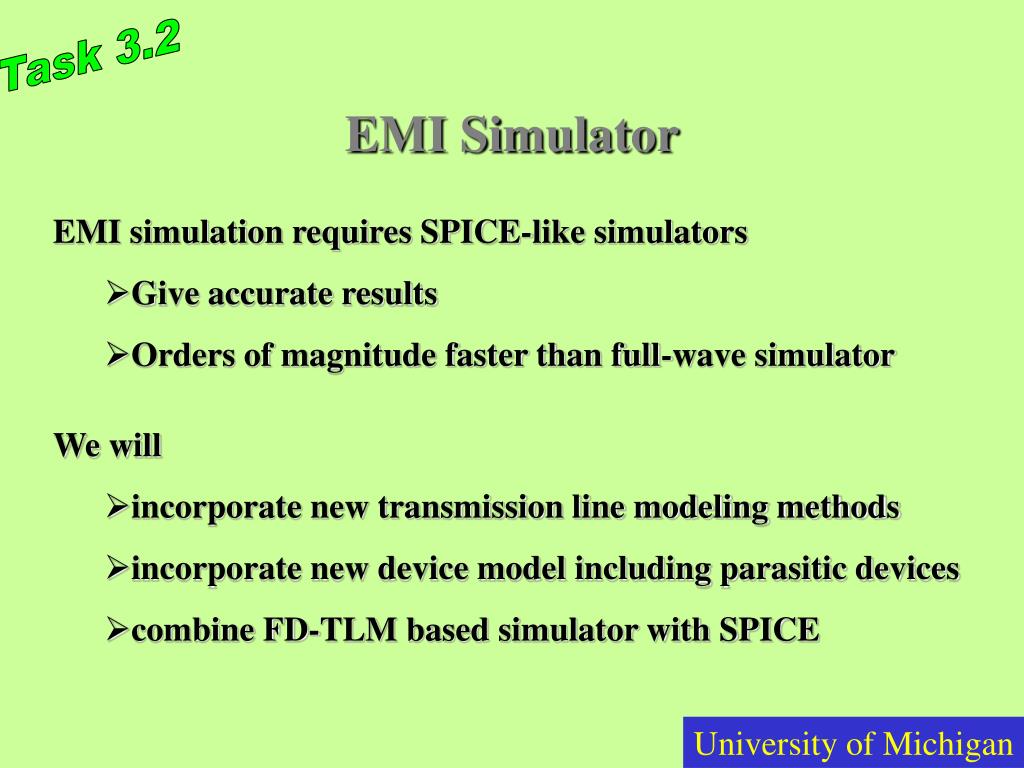 Task 3.2

EMI Simulator

EMI simulation requires SPICE-like simulators

➢Give accurate results

➢Orders of magnitude faster than full-wave simulator

We will

➢incorporate new transmission line modeling methods

➢incorporate new device model including parasitic devices

➢combine FD-TLM based simulator with SPICE

University of Michigan